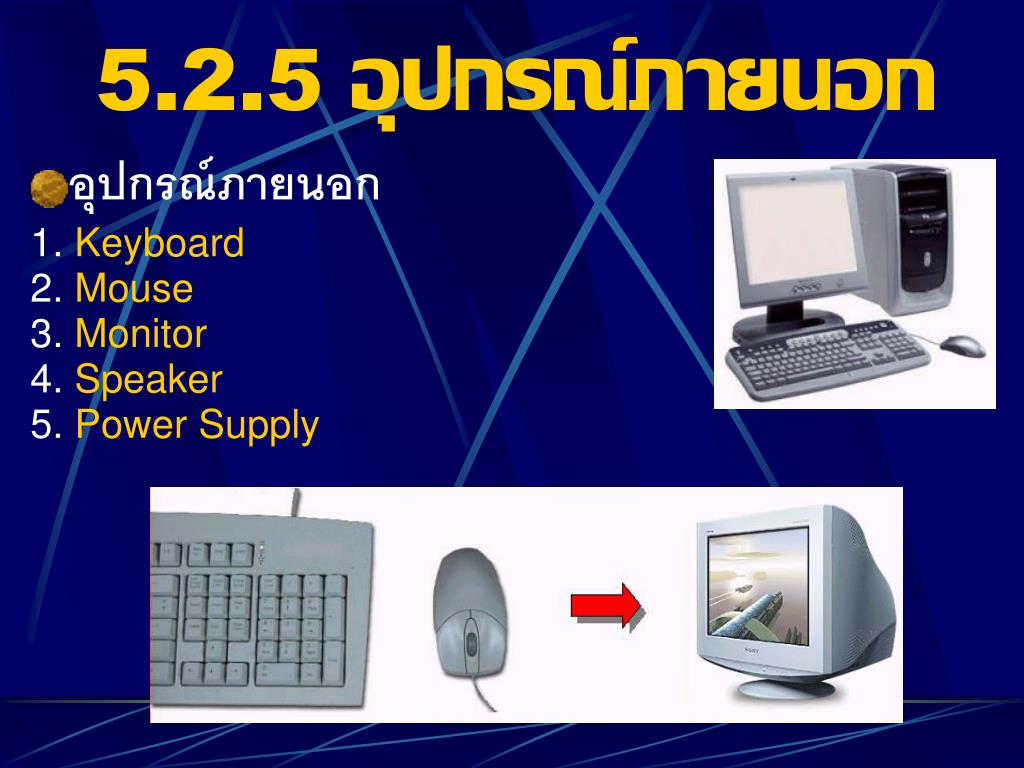 5.2.5 อุปกรณ์ภายนอก

อุปกรณ์ภายนอก

1. Keyboard
2. Mouse
3. Monitor
4. Speaker
5. Power Supply

SONY